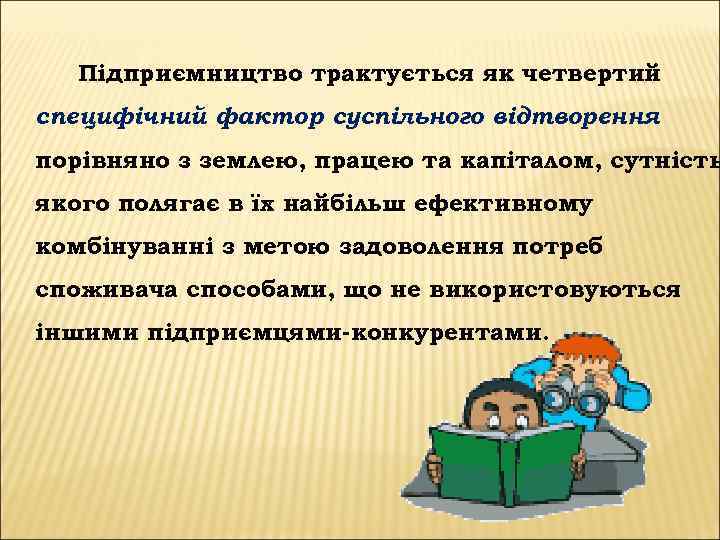 Підприємництво трактується як четвертий специфічний фактор суспільного відтворення порівняно з землею, працею та капіталом, сутність якого полягає в їх найбільш ефективному комбінуванні з метою задоволення потреб споживача способами, що не використовуються іншими підприємцями-конкурентами.